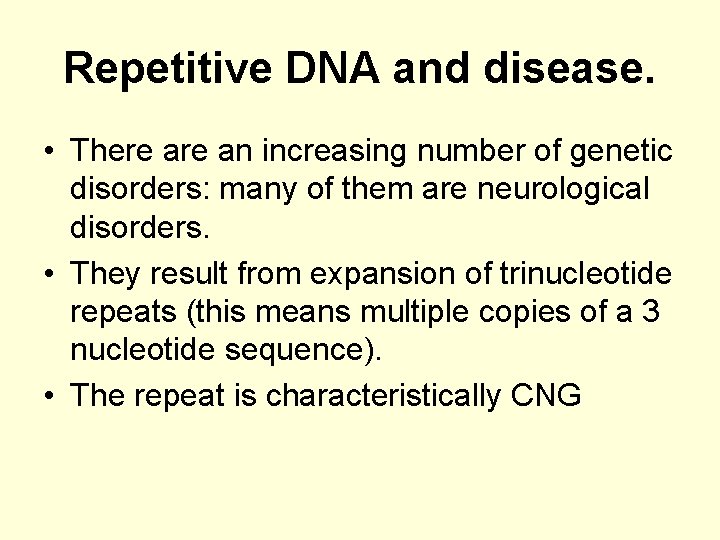 Repetitive DNA and disease.

• There are an increasing number of genetic disorders: many of them are neurological disorders.

• They result from expansion of trinucleotide repeats (this means multiple copies of a 3 nucleotide sequence).

• The repeat is characteristically CNG